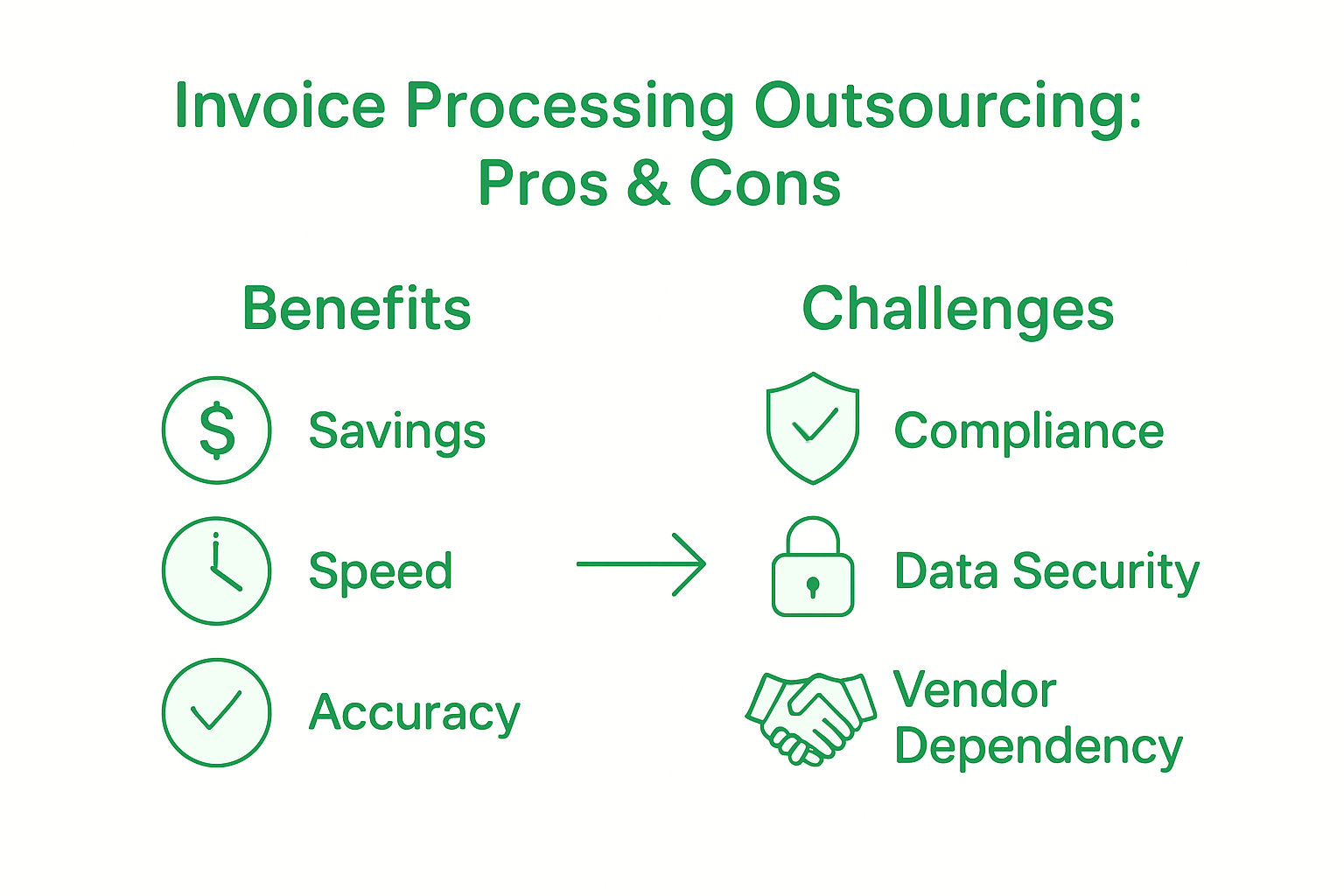 Invoice Processing Outsourcing: Pros & Cons

Benefits

$

Savings

Speed

Accuracy

Challenges

Compliance

Data Security

Vendor Dependency